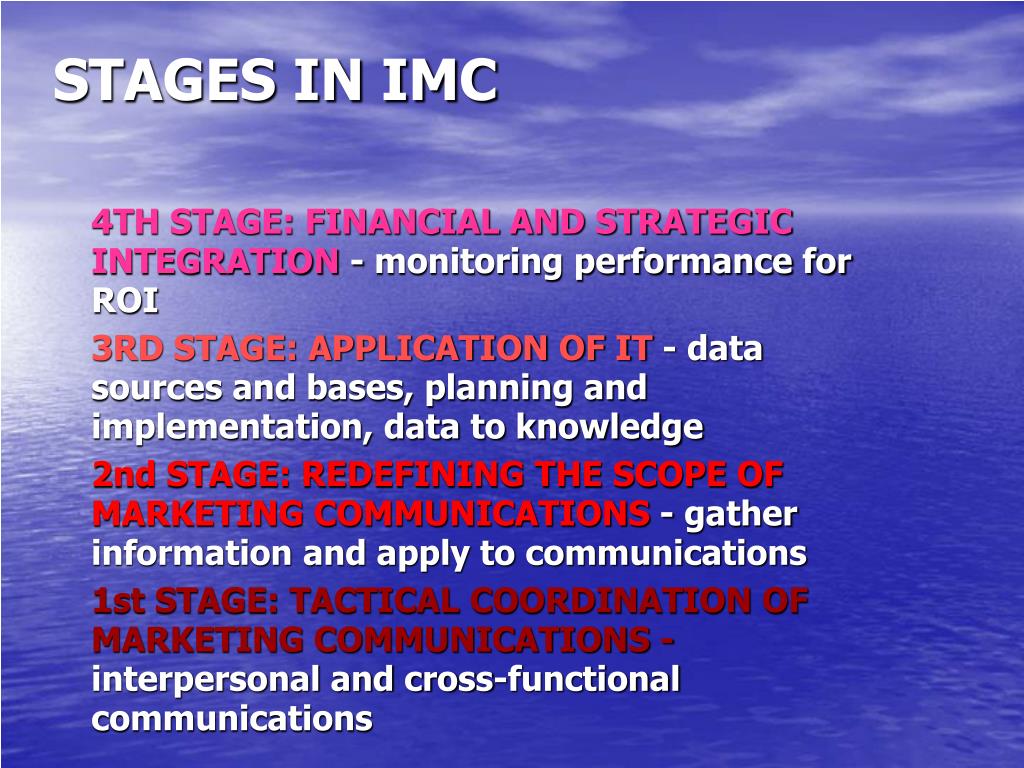 STAGES IN IMC

4TH STAGE: FINANCIAL AND STRATEGIC INTEGRATION - monitoring performance for ROI

3RD STAGE: APPLICATION OF IT - data sources and bases, planning and implementation, data to knowledge

2nd STAGE: REDEFINING THE SCOPE OF MARKETING COMMUNICATIONS - gather information and apply to communications

1st STAGE: TACTICAL COORDINATION OF MARKETING COMMUNICATIONS - interpersonal and cross-functional communications